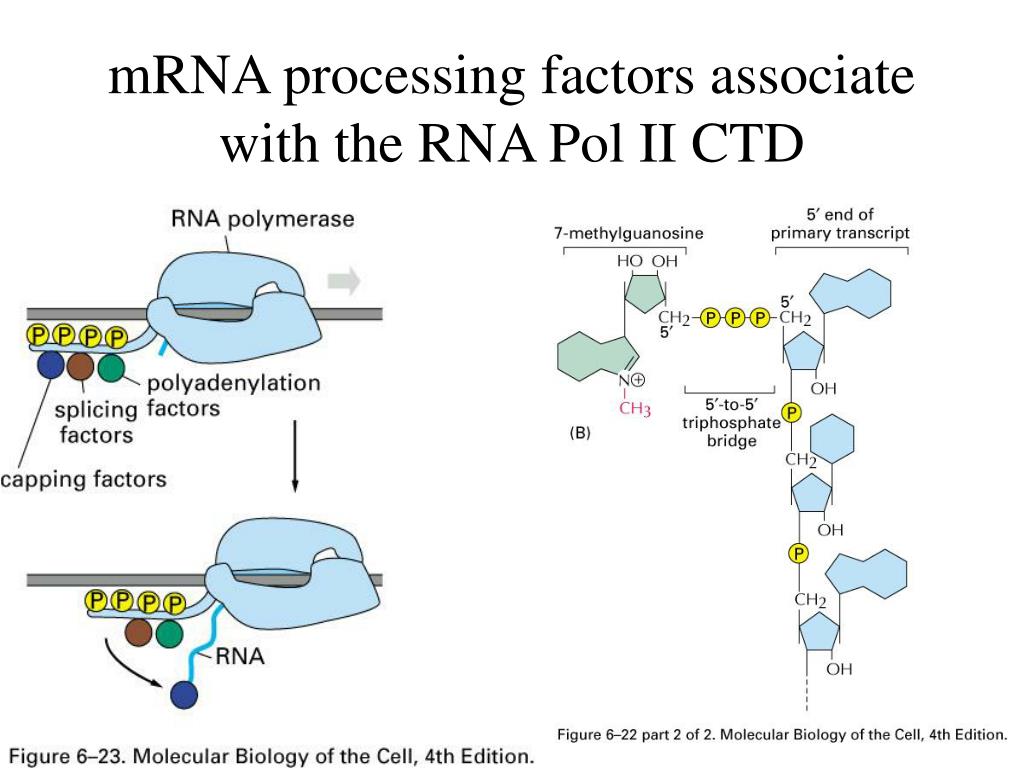 mRNA processing factors associate with the RNA Pol II CTD

RNA polymerase

P P P P

polyadenylation factors

splicing factors

capping factors

P P P P

RNA

Figure 6–23. Molecular Biology of the Cell, 4th Edition.

7-methylguanosine

5′ end of primary transcript

HO OH

$CH_2$ P P P $CH_2$

5′

5′

$N^{\oplus}$

$CH_3$

OH

5′-to-5′ triphosphate bridge

(B)

P

$CH_2$

OH

P

$CH_2$

OH

Figure 6–22 part 2 of 2. Molecular Biology of the Cell, 4th Edition.